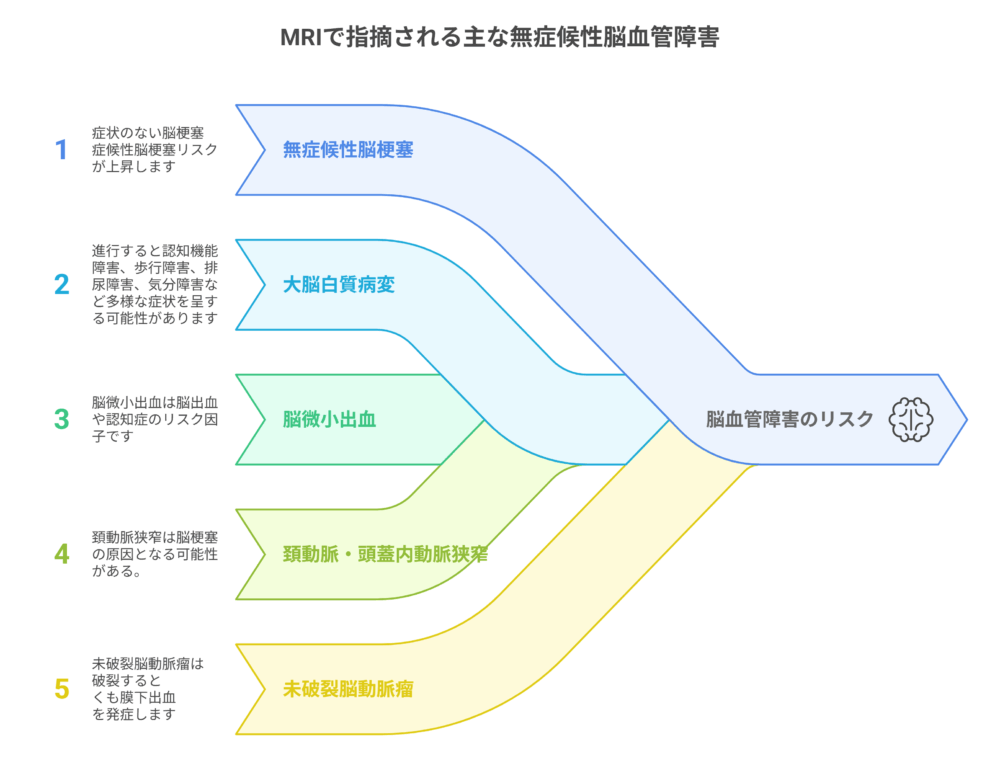 MRIで指摘される主な無症候性脳血管障害

1
症状のない脳梗塞
症候性脳梗塞リスクが上昇します

無症候性脳梗塞

2
進行すると認知機能障害、歩行障害、排尿障害、気分障害など多様な症状を呈する可能性があります

大脳白質病変

3
脳微小出血は脳出血や認知症のリスク因子です

脳微小出血

4
頚動脈狭窄は脳梗塞の原因となる可能性がある。

頚動脈・頭蓋内動脈狭窄

5
未破裂脳動脈瘤は破裂するとくも膜下出血を発症します

未破裂脳動脈瘤

脳血管障害のリスク